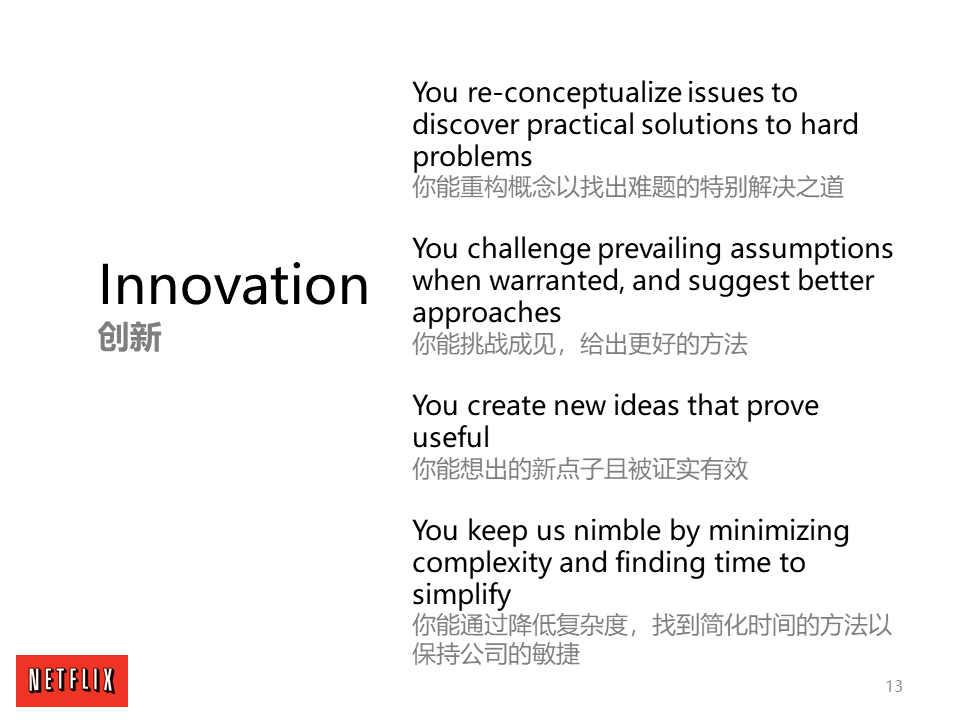 Innovation
创新

You re-conceptualize issues to discover practical solutions to hard problems
你能重构概念以找出难题的特别解决之道

You challenge prevailing assumptions when warranted, and suggest better approaches
你能挑战成见，给出更好的方法

You create new ideas that prove useful
你能想出的新点子且被证实有效

You keep us nimble by minimizing complexity and finding time to simplify
你能通过降低复杂度，找到简化时间的方法以保持公司的敏捷

NETFLIX

13